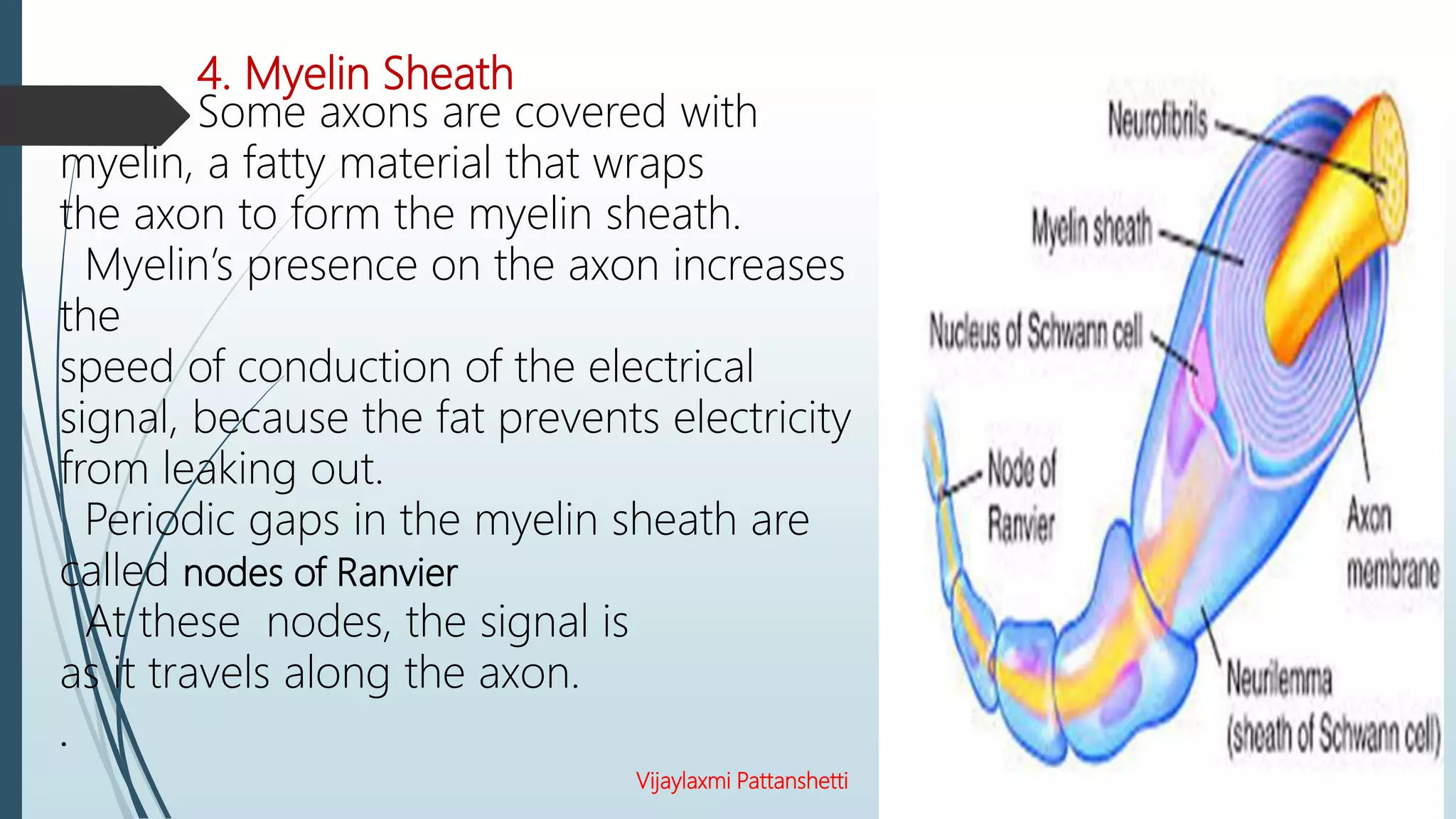 4. Myelin Sheath

Some axons are covered with myelin, a fatty material that wraps the axon to form the myelin sheath.

Myelin's presence on the axon increases the speed of conduction of the electrical signal, because the fat prevents electricity from leaking out.

Periodic gaps in the myelin sheath are called nodes of Ranvier

At these nodes, the signal is as it travels along the axon.

.

Vijaylaxmi Pattanshetti

Neurofibrils

Myelin sheath

Nucleus of Schwann cell

Node of Ranvier

Axon membrane

Neurilemma (sheath of Schwann cell)